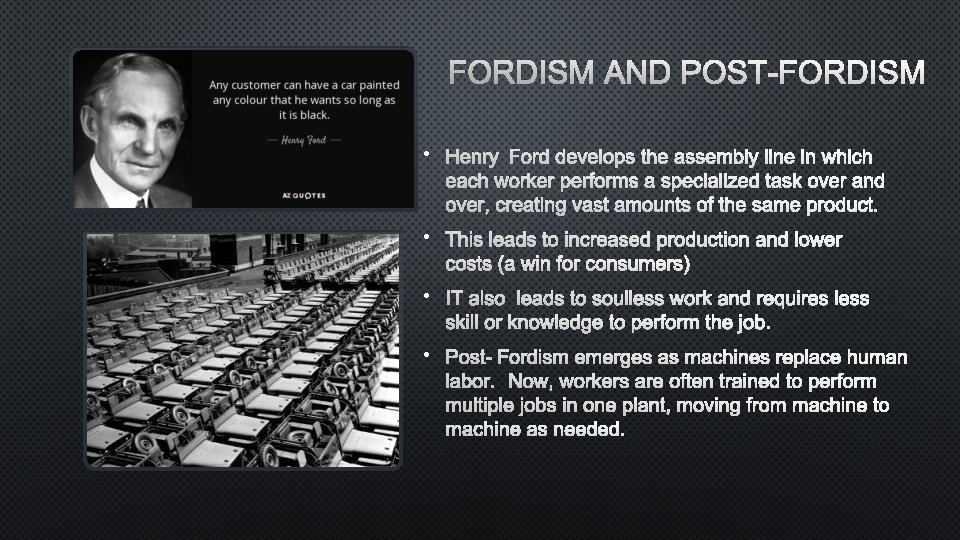 Any customer can have a car painted any colour that he wants so long as it is black.

— Henry Ford —

AZ QUOTES

FORDISM AND POST-FORDISM

• Henry Ford develops the assembly line in which each worker performs a specialized task over and over, creating vast amounts of the same product.

• This leads to increased production and lower costs (a win for consumers)

• IT also leads to soulless work and requires less skill or knowledge to perform the job.

• Post- Fordism emerges as machines replace human labor. Now, workers are often trained to perform multiple jobs in one plant, moving from machine to machine as needed.